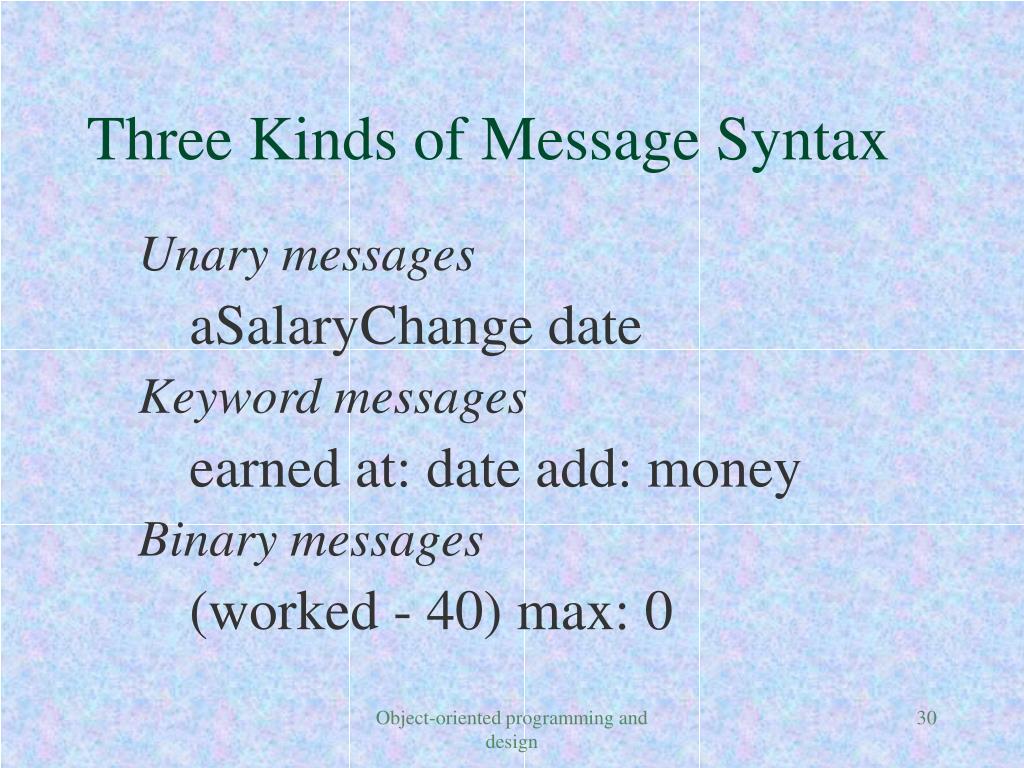 Three Kinds of Message Syntax

Unary messages

aSalaryChange date

Keyword messages

earned at: date add: money

Binary messages

(worked - 40) max: 0

Object-oriented programming and design

30